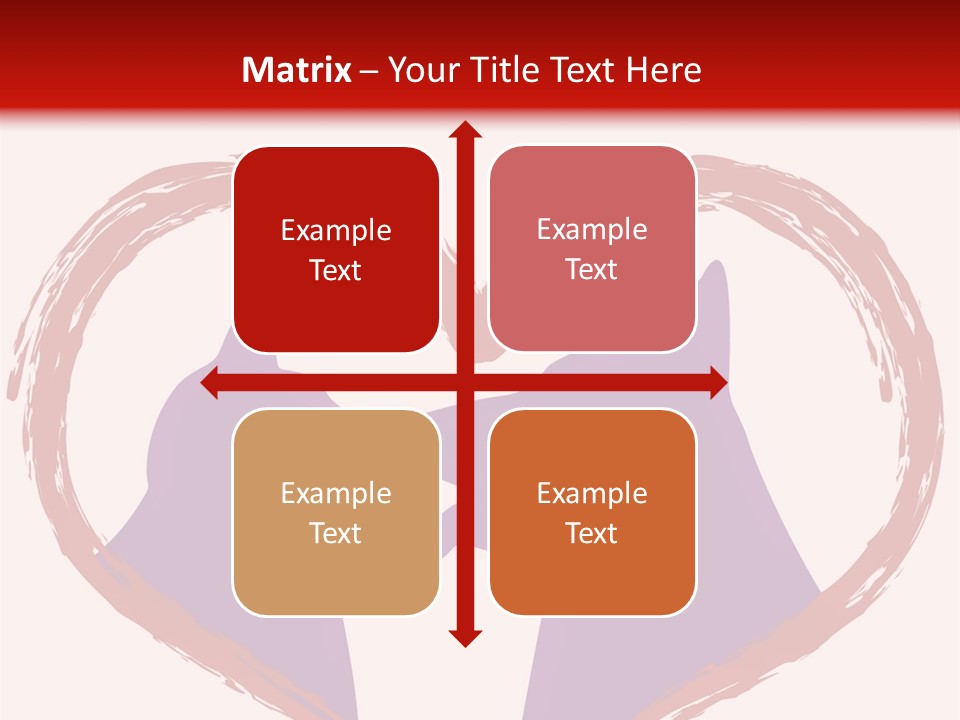 Matrix – Your Title Text Here

Example Text

Example Text

Example Text

Example Text